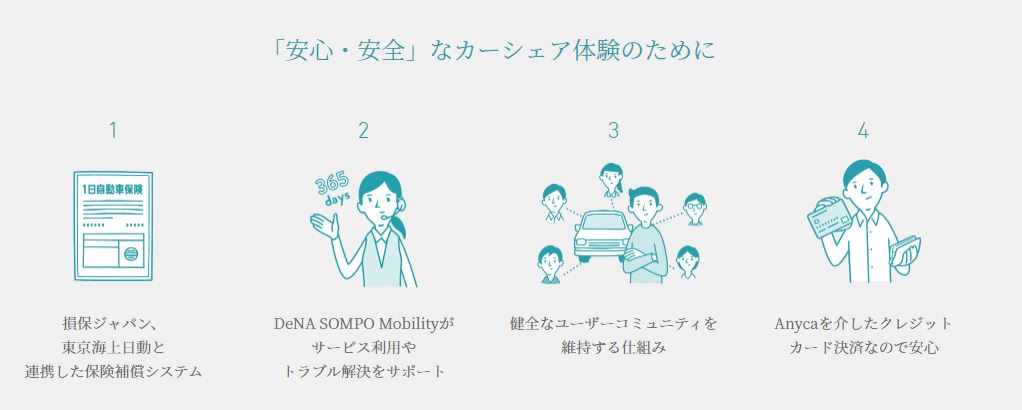 「安心・安全」なカーシェア体験のために

1

1日自動車保険

損保ジャパン、東京海上日動と連携した保険補償システム

2

365 days

DeNA SOMPO Mobilityがサービス利用やトラブル解決をサポート

3

健全なユーザーコミュニティを維持する仕組み

4

Anycaを介したクレジットカード決済なので安心